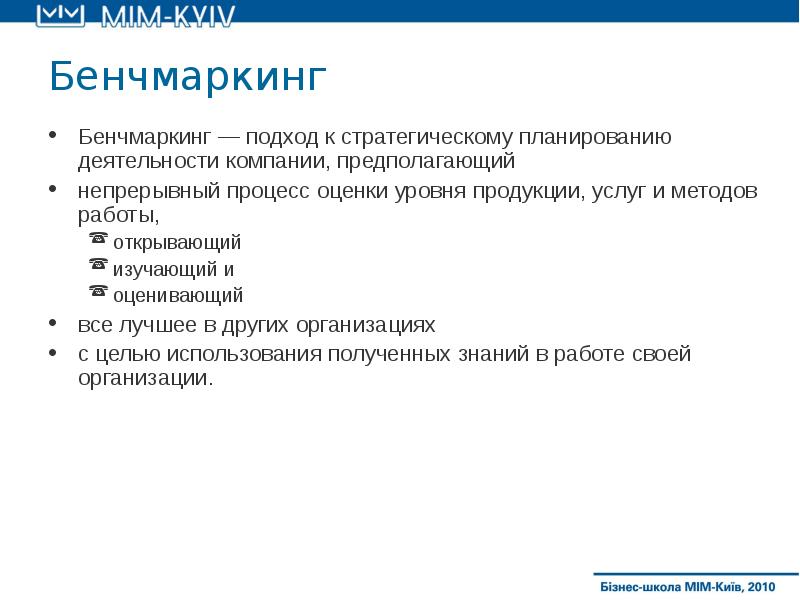 MIM-KYIV

Бенчмаркинг

• Бенчмаркинг — подход к стратегическому планированию деятельности компании, предполагающий
• непрерывный процесс оценки уровня продукции, услуг и методов работы,
☎ открывающий
☎ изучающий и
☎ оценивающий
• все лучшее в других организациях
• с целью использования полученных знаний в работе своей организации.

Бізнес-школа МІМ-Київ, 2010